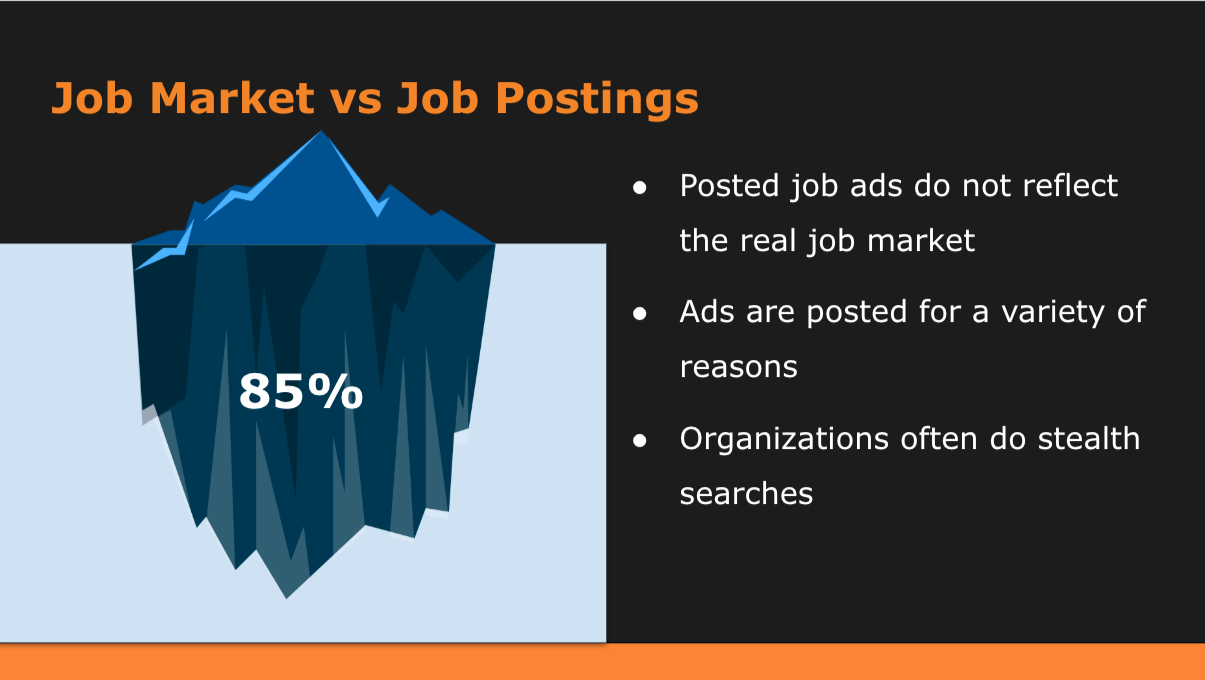 Job Market vs Job Postings

85%

● Posted job ads do not reflect the real job market

● Ads are posted for a variety of reasons

● Organizations often do stealth searches